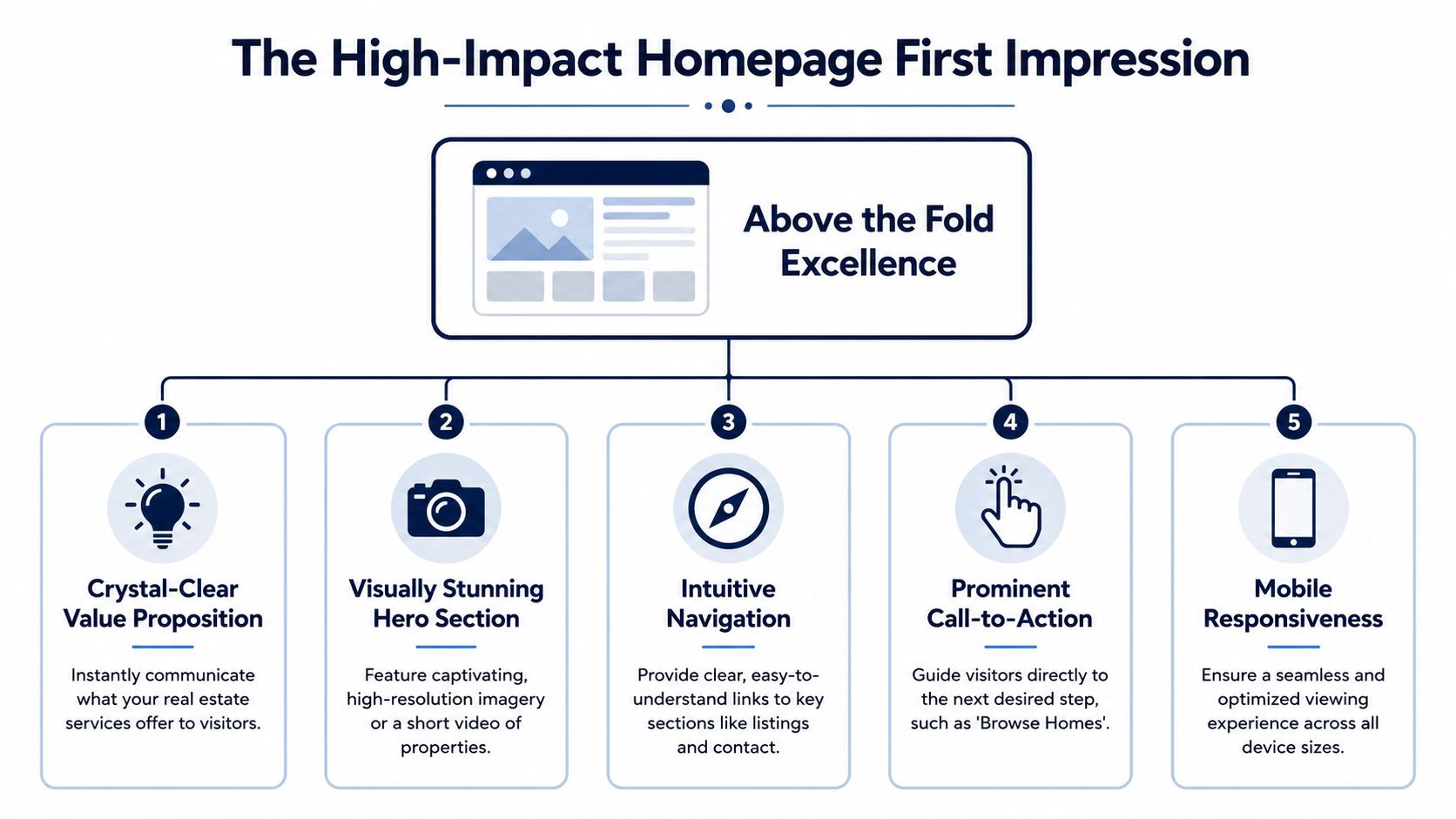 The High-Impact Homepage First Impression

Above the Fold Excellence

1

Crystal-Clear Value Proposition

Instantly communicate what your real estate services offer to visitors.

2

Visually Stunning Hero Section

Feature captivating, high-resolution imagery or a short video of properties.

3

Intuitive Navigation

Provide clear, easy-to-understand links to key sections like listings and contact.

4

Prominent Call-to-Action

Guide visitors directly to the next desired step, such as 'Browse Homes'.

5

Mobile Responsiveness

Ensure a seamless and optimized viewing experience across all device sizes.